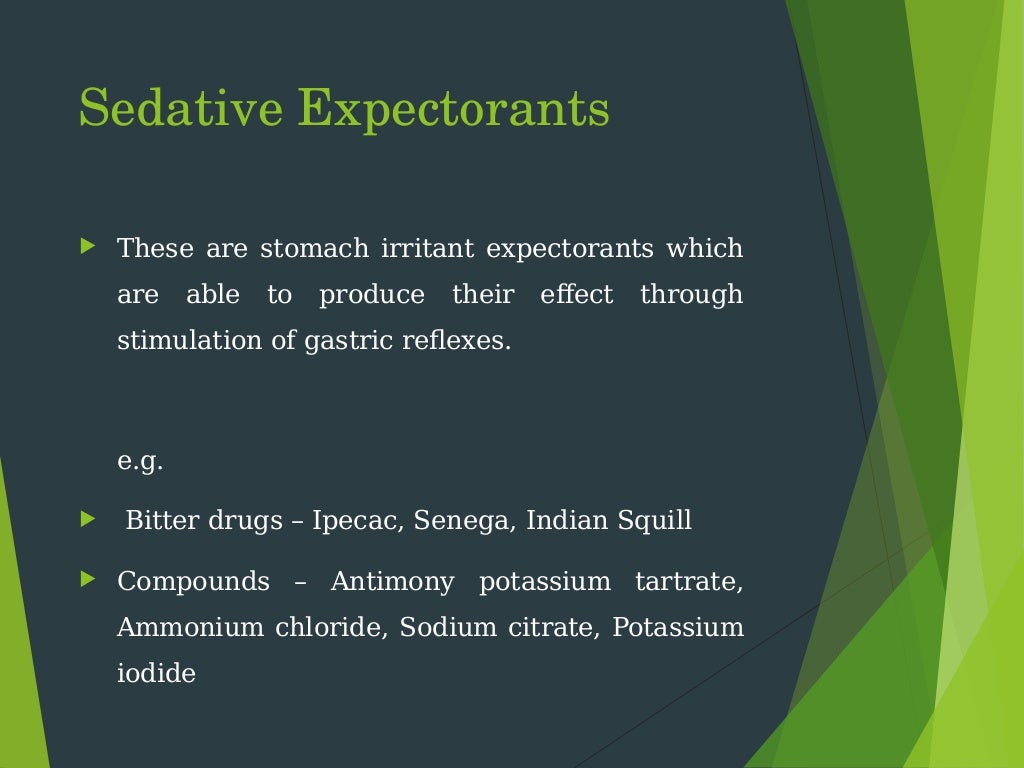 Sedative Expectorants

These are stomach irritant expectorants which are able to produce their effect through stimulation of gastric reflexes.

e.g.

Bitter drugs – Ipecac, Senega, Indian Squill

Compounds – Antimony potassium tartrate, Ammonium chloride, Sodium citrate, Potassium iodide